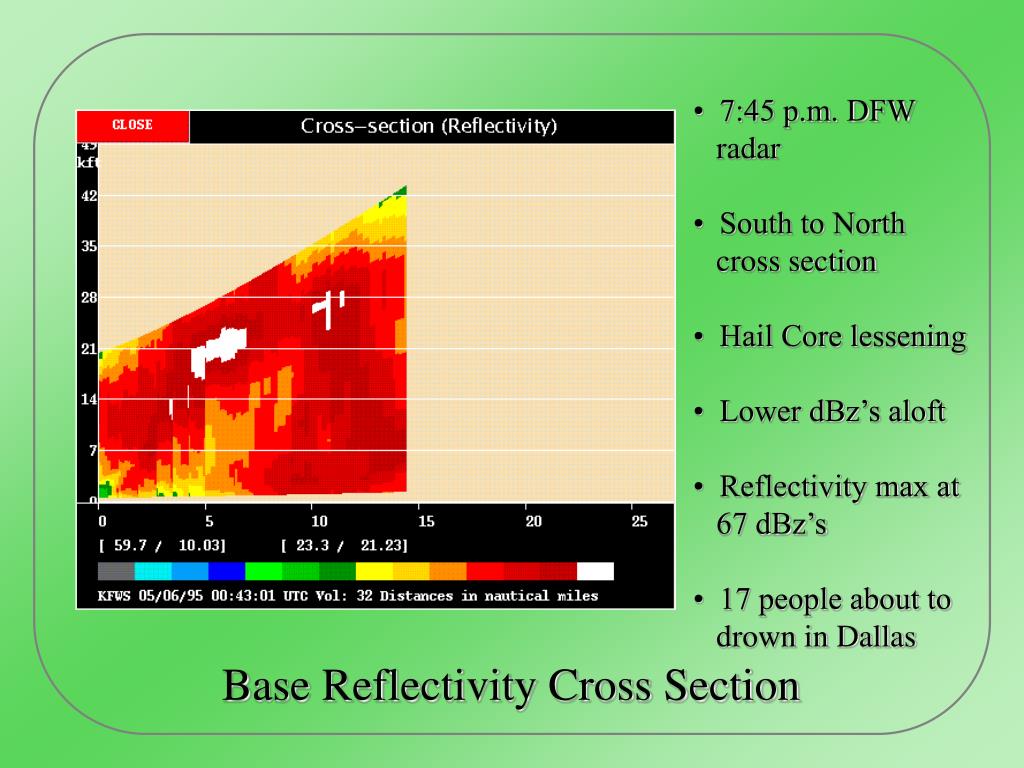 CLOSE

Cross–section (Reflectivity)

49 kft

42

35

28

21

14

7

0

0 5 10 15 20 25

[ 59.7 / 10.03] [ 23.3 / 21.23]

KFWS 05/06/95 00:43:01 UTC Vol: 32 Distances in nautical miles

• 7:45 p.m. DFW radar

• South to North cross section

• Hail Core lessening

• Lower dBz's aloft

• Reflectivity max at 67 dBz's

• 17 people about to drown in Dallas

Base Reflectivity Cross Section